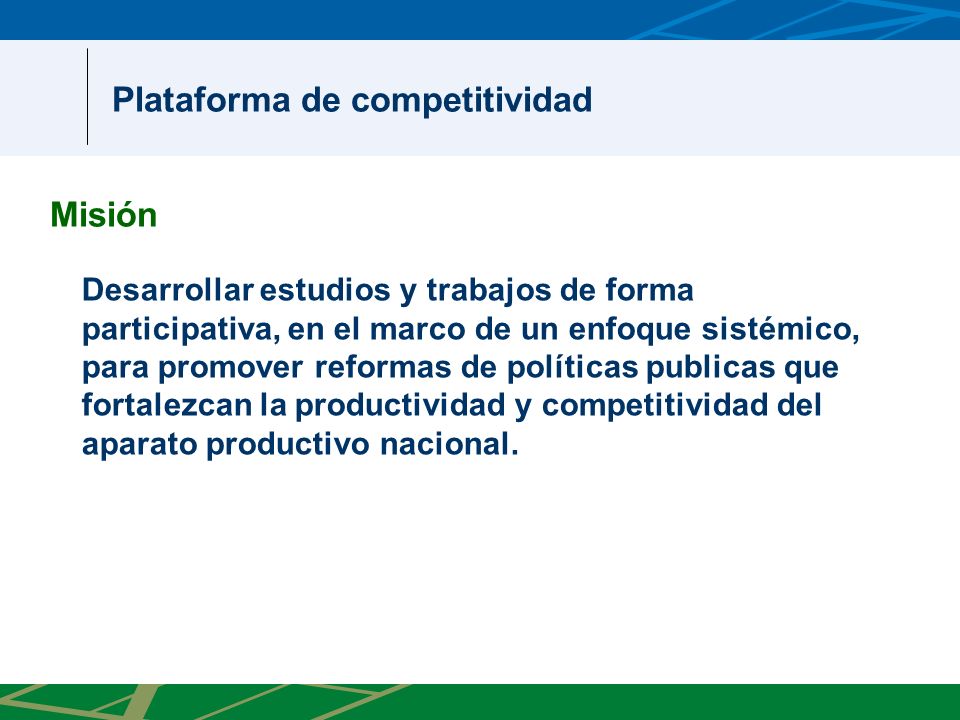 Plataforma de competitividad

Misión

Desarrollar estudios y trabajos de forma participativa, en el marco de un enfoque sistémico, para promover reformas de políticas publicas que fortalezcan la productividad y competitividad del aparato productivo nacional.